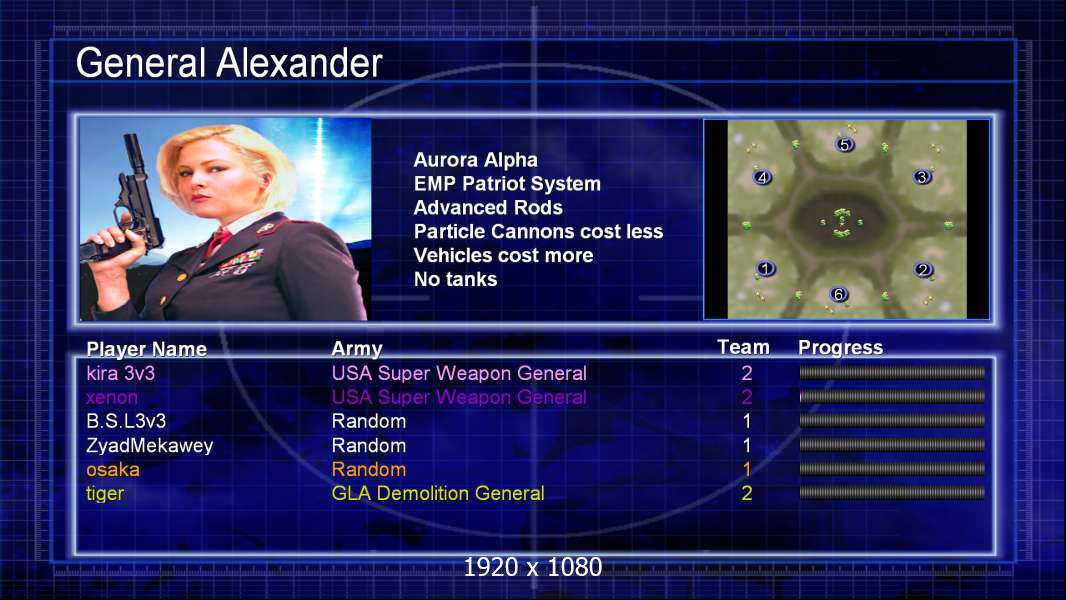 General Alexander

Aurora Alpha
EMP Patriot System
Advanced Rods
Particle Cannons cost less
Vehicles cost more
No tanks

5
4
3
1
2
6

| Player Name | Army | Team | Progress |
|---|---|---|---|
| kira 3v3 | USA Super Weapon General | 2 | |
| xenon | USA Super Weapon General | 2 | |
| B.S.L3v3 | Random | 1 | |
| ZyadMekawey | Random | 1 | |
| osaka | Random | 1 | |
| tiger | GLA Demolition General | 2 | |

1920 x 1080